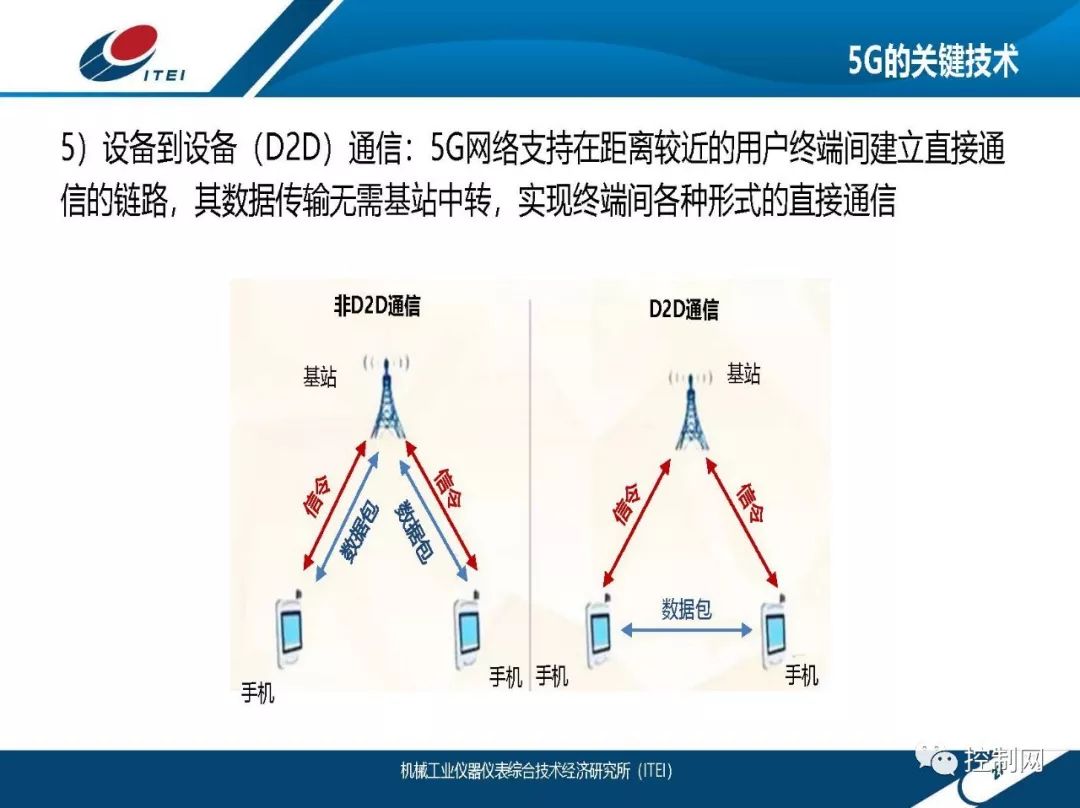 ITEI

5G的关键技术

5）设备到设备（D2D）通信：5G网络支持在距离较近的用户终端间建立直接通信的链路，其数据传输无需基站中转，实现终端间各种形式的直接通信

非D2D通信

基站

信令

数据包

数据包

信令

手机

手机

D2D通信

基站

信令

信令

数据包

手机

手机

机械工业仪器仪表综合技术经济研究所（ITEI）

控制网